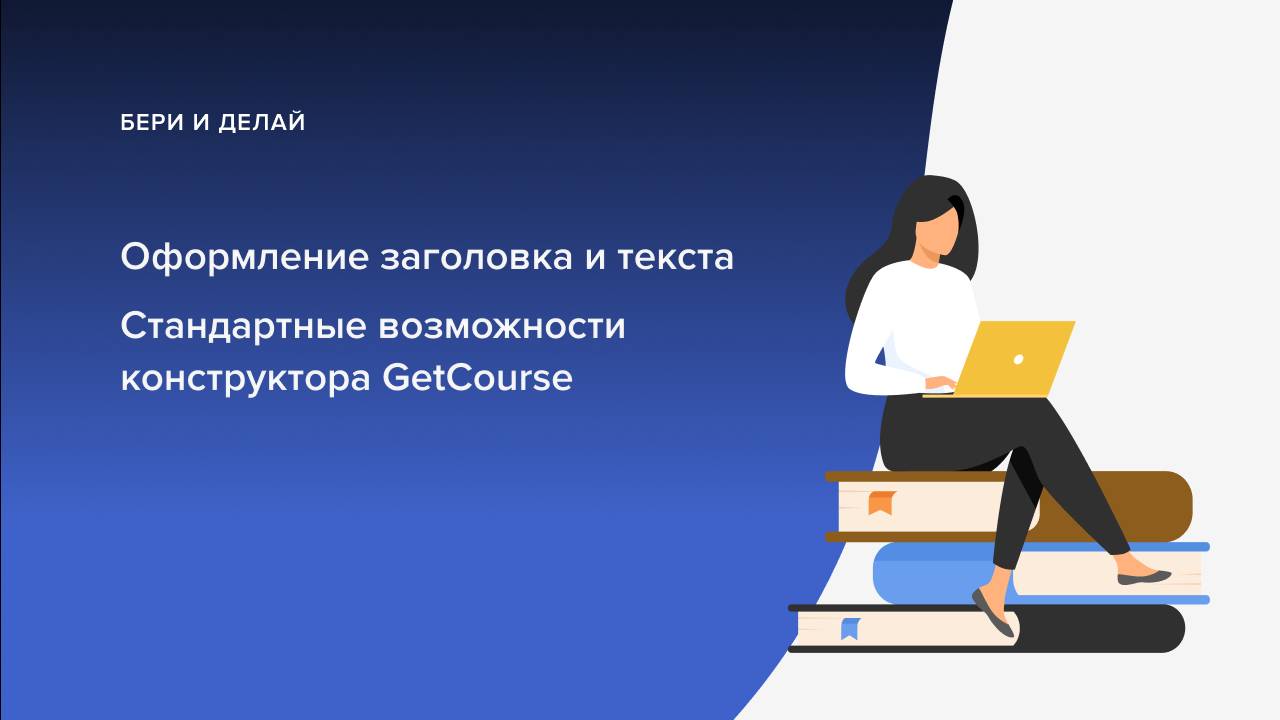 БЕРИ И ДЕЛАЙ

Оформление заголовка и текста

Стандартные возможности конструктора GetCourse